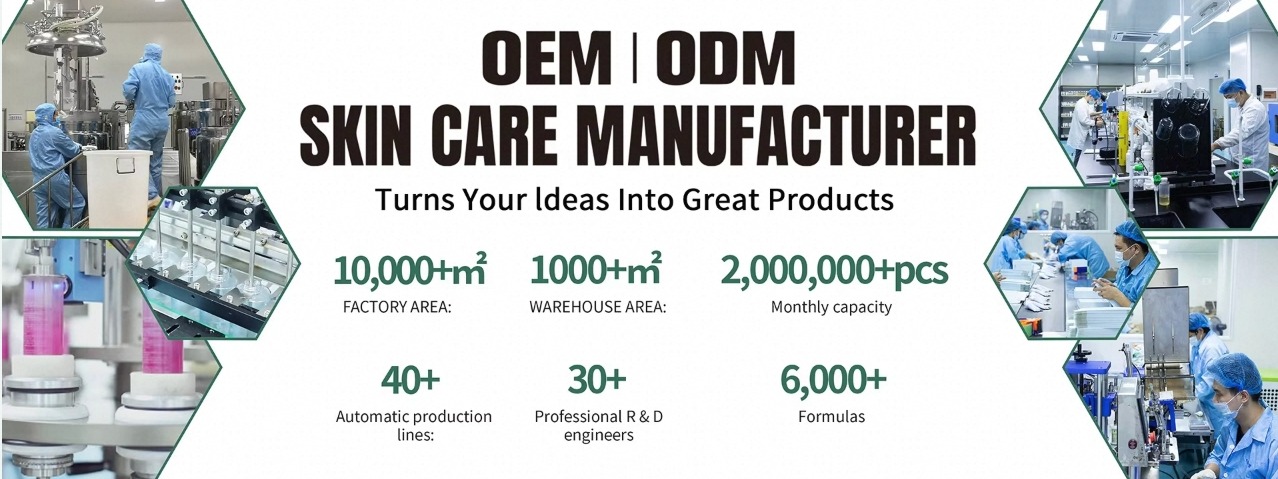 OEM | ODM
SKIN CARE MANUFACTURER

Turns Your Ideas Into Great Products

10,000+㎡
FACTORY AREA:

1000+㎡
WAREHOUSE AREA:

2,000,000+pcs
Monthly capacity

40+
Automatic production lines:

30+
Professional R & D engineers

6,000+
Formulas